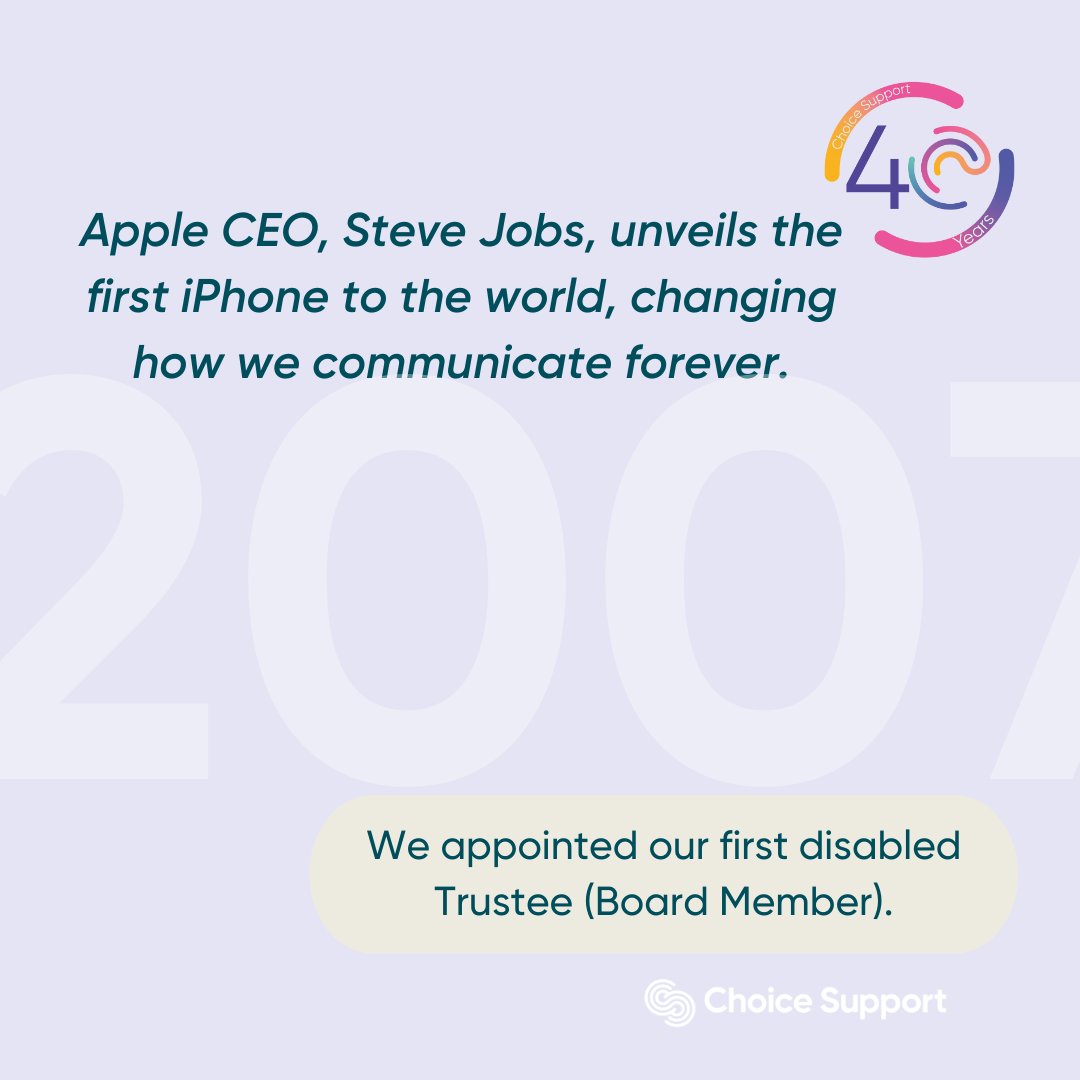 Choice Support
40
Years

Apple CEO, Steve Jobs, unveils the first iPhone to the world, changing how we communicate forever.

2007

We appointed our first disabled Trustee (Board Member).

Choice Support